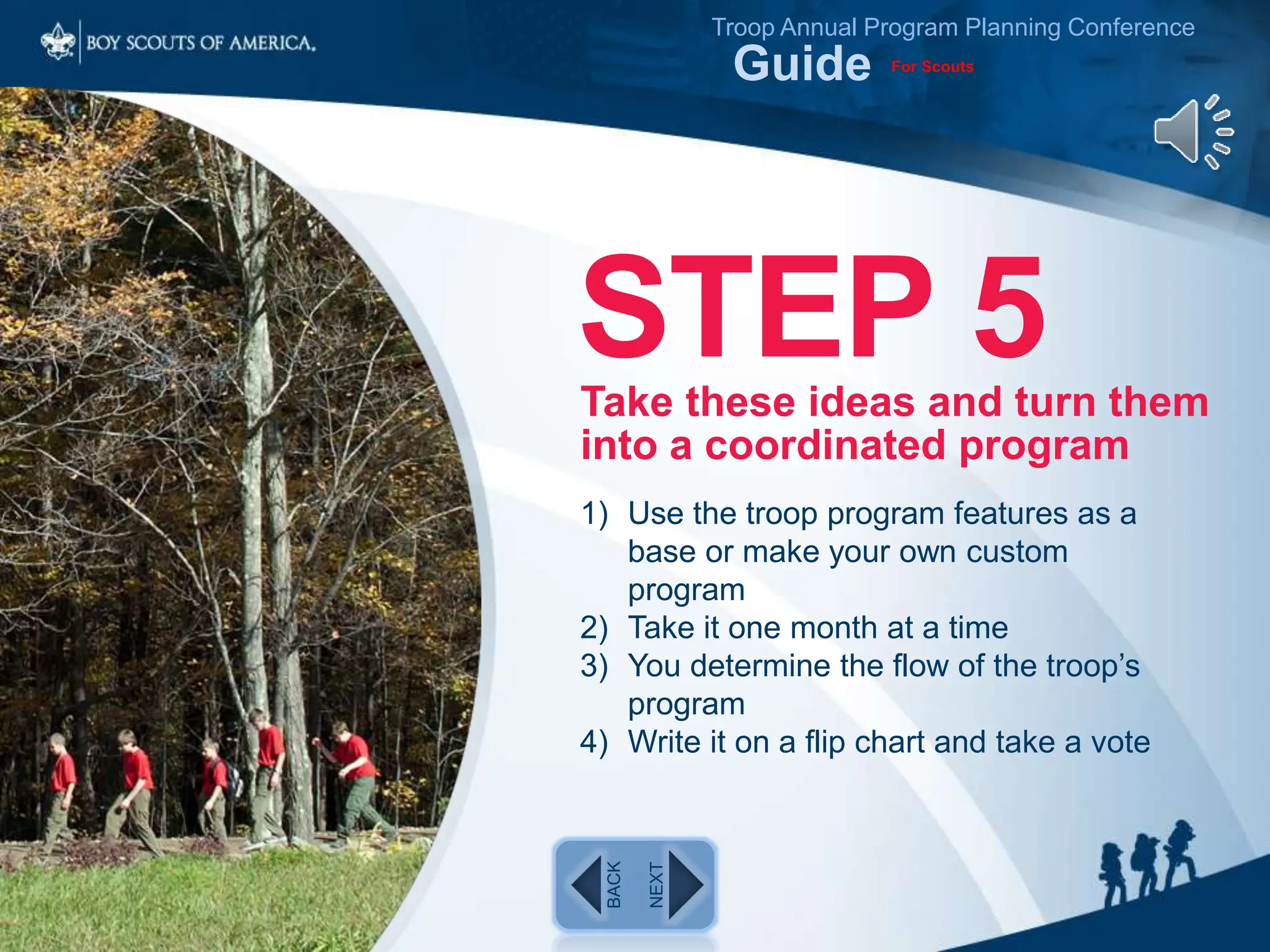 BOY SCOUTS OF AMERICA.

Troop Annual Program Planning Conference
Guide For Scouts

STEP 5

Take these ideas and turn them into a coordinated program

1) Use the troop program features as a base or make your own custom program
2) Take it one month at a time
3) You determine the flow of the troop's program
4) Write it on a flip chart and take a vote

BACK NEXT